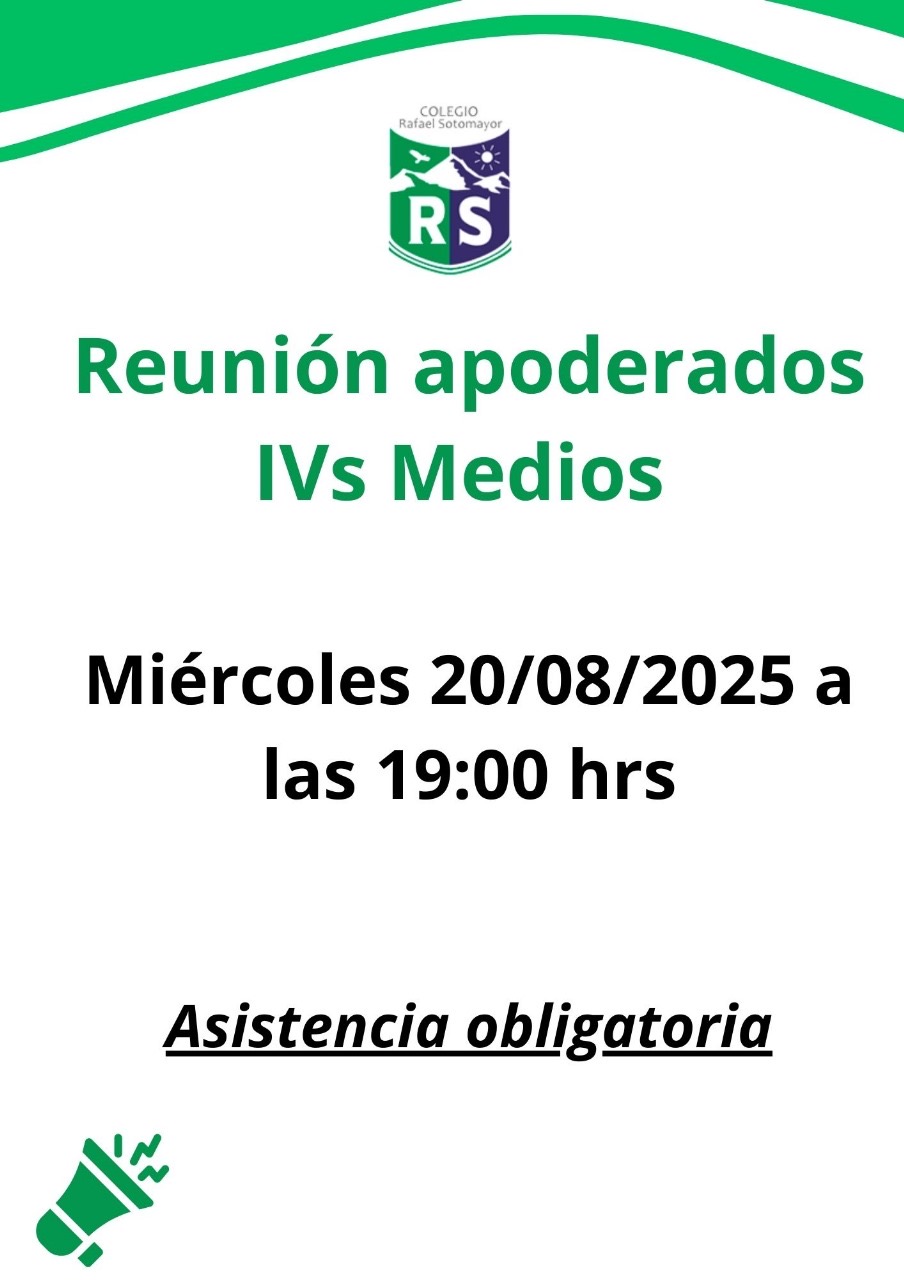 COLEGIO
Rafael Sotomayor
RS

Reunión apoderados IVs Medios

Miércoles 20/08/2025 a las 19:00 hrs

Asistencia obligatoria